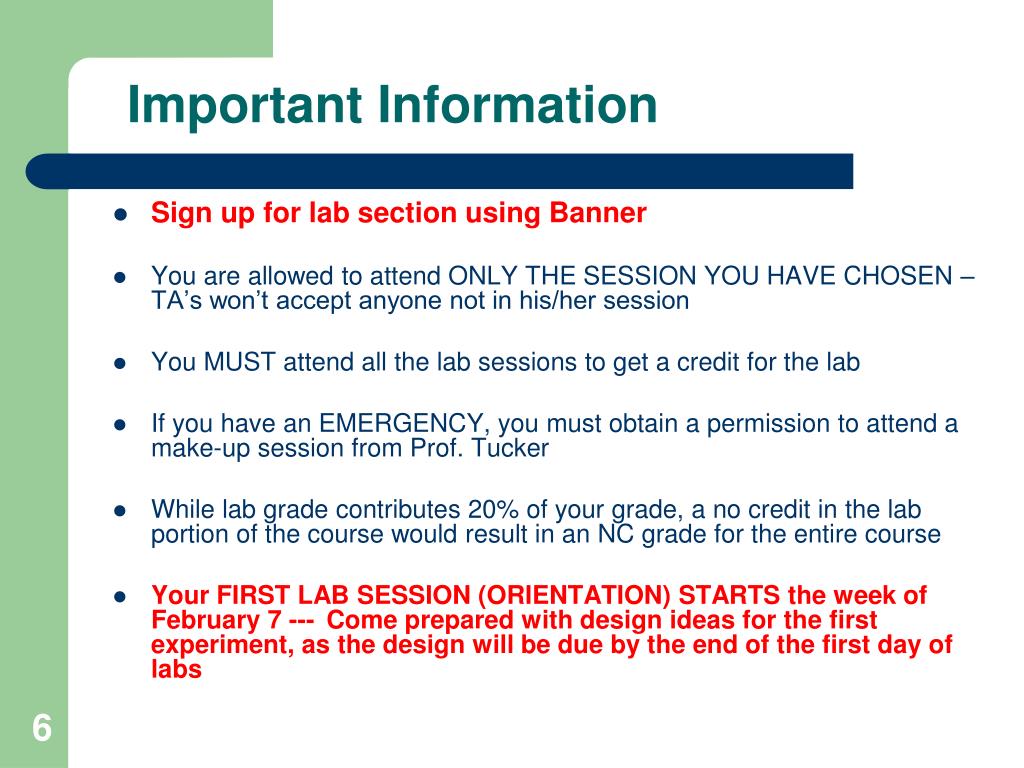 Important Information

- Sign up for lab section using Banner
- You are allowed to attend ONLY THE SESSION YOU HAVE CHOSEN – TA's won't accept anyone not in his/her session
- You MUST attend all the lab sessions to get a credit for the lab
- If you have an EMERGENCY, you must obtain a permission to attend a make-up session from Prof. Tucker
- While lab grade contributes 20% of your grade, a no credit in the lab portion of the course would result in an NC grade for the entire course
- Your FIRST LAB SESSION (ORIENTATION) STARTS the week of February 7 --- Come prepared with design ideas for the first experiment, as the design will be due by the end of the first day of labs

6